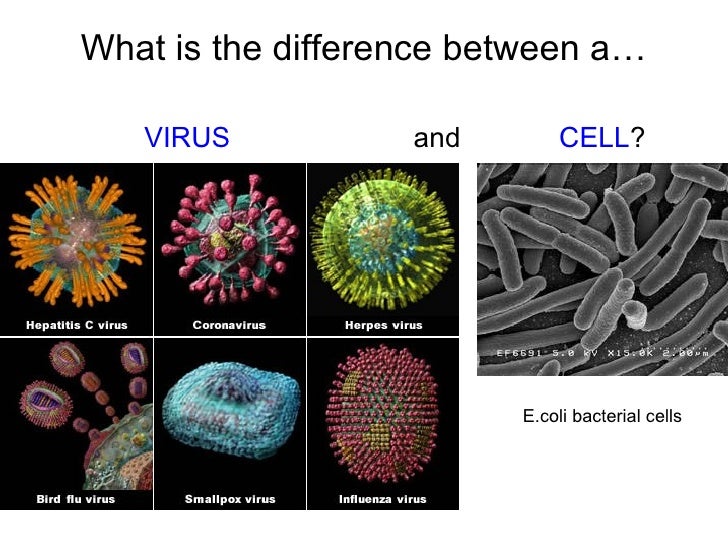 What is the difference between a…

VIRUS and CELL?

Hepatitis C virus

Coronavirus

Herpes virus

Bird flu virus

Smallpox virus

Influenza virus

EF6691 5.0 kV X15.0K 2.00μm

E.coli bacterial cells